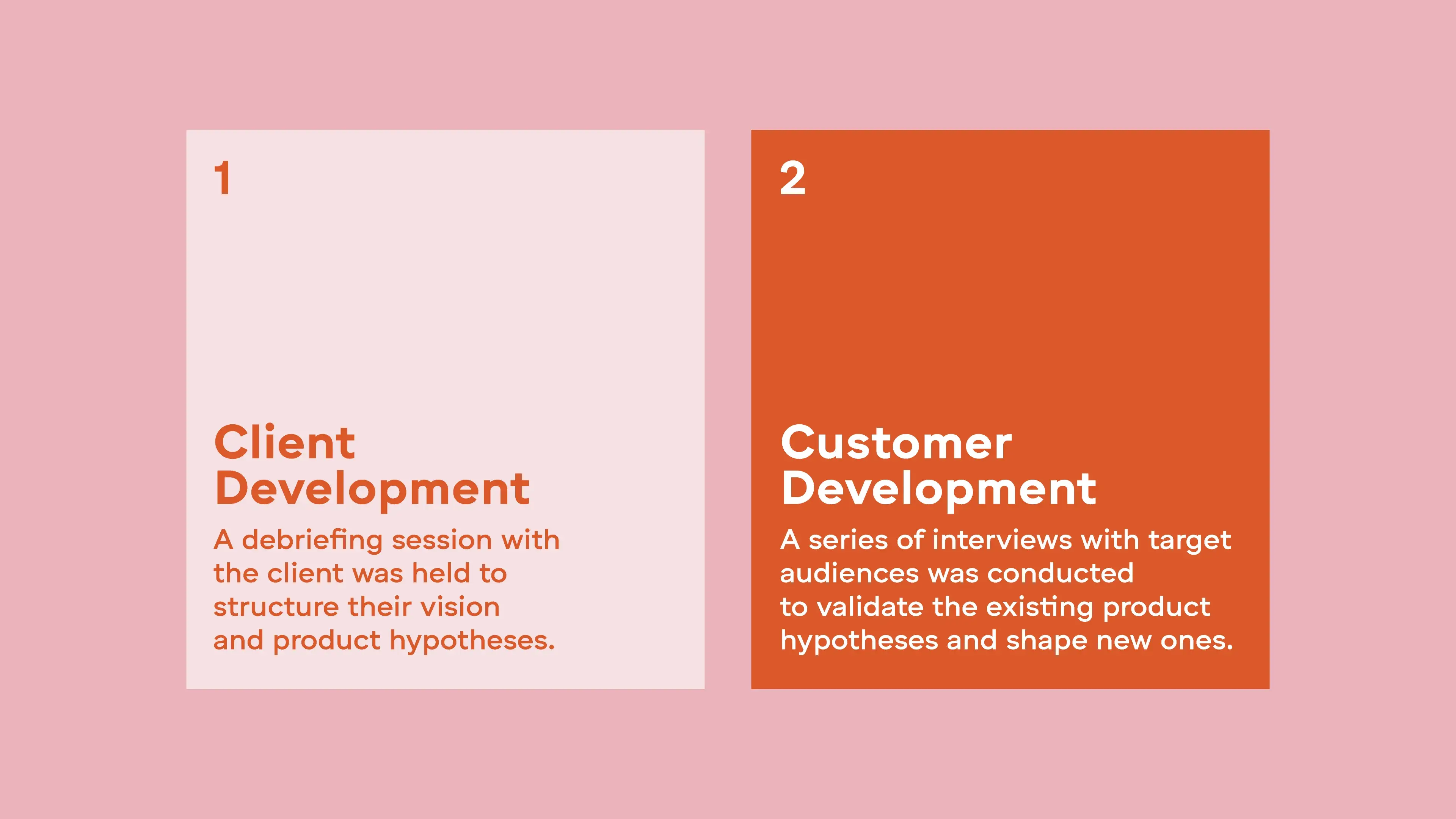 1

Client Development

A debriefing session with the client was held to structure their vision and product hypotheses.

2

Customer Development

A series of interviews with target audiences was conducted to validate the existing product hypotheses and shape new ones.